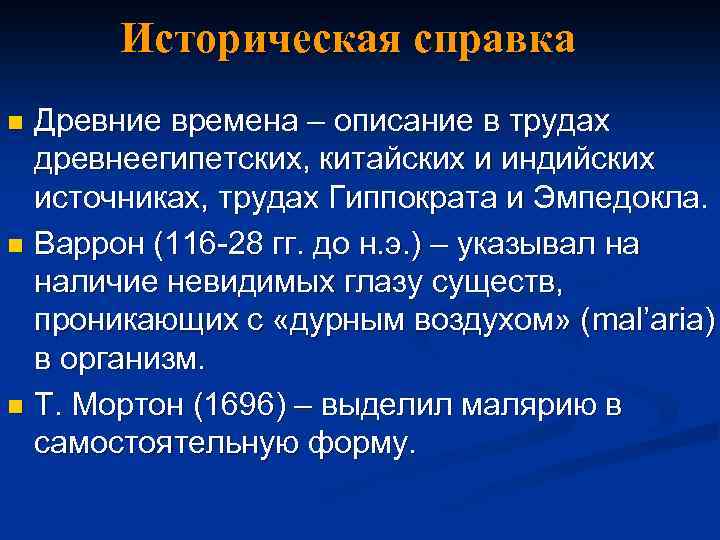 Историческая справка

Древние времена – описание в трудах древнеегипетских, китайских и индийских источниках, трудах Гиппократа и Эмпедокла.

Варрон (116-28 гг. до н.э.) – указывал на наличие невидимых глазу существ, проникающих с «дурным воздухом» (mal'aria) в организм.

Т. Мортон (1696) – выделил малярию в самостоятельную форму.